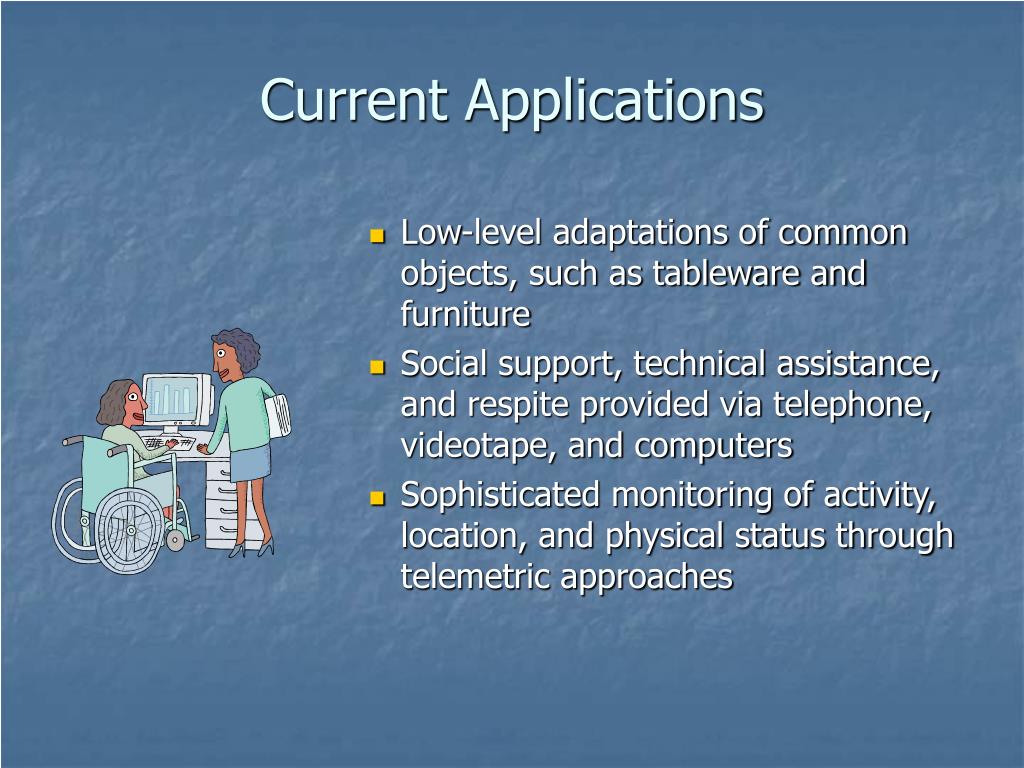 Current Applications

- Low-level adaptations of common objects, such as tableware and furniture
- Social support, technical assistance, and respite provided via telephone, videotape, and computers
- Sophisticated monitoring of activity, location, and physical status through telemetric approaches